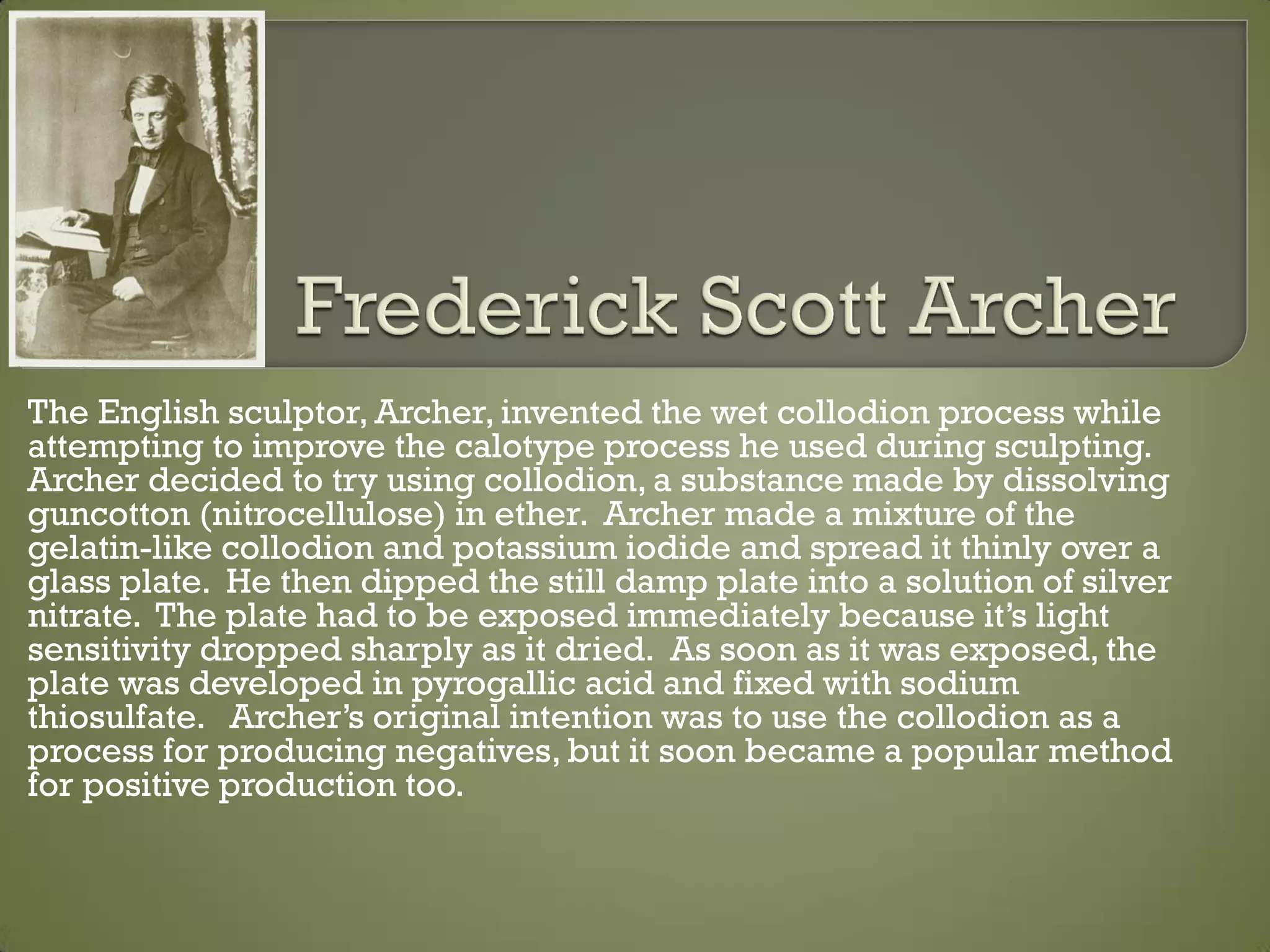 Frederick Scott Archer

The English sculptor, Archer, invented the wet collodion process while attempting to improve the calotype process he used during sculpting. Archer decided to try using collodion, a substance made by dissolving guncotton (nitrocellulose) in ether. Archer made a mixture of the gelatin-like collodion and potassium iodide and spread it thinly over a glass plate. He then dipped the still damp plate into a solution of silver nitrate. The plate had to be exposed immediately because it's light sensitivity dropped sharply as it dried. As soon as it was exposed, the plate was developed in pyrogallic acid and fixed with sodium thiosulfate. Archer's original intention was to use the collodion as a process for producing negatives, but it soon became a popular method for positive production too.